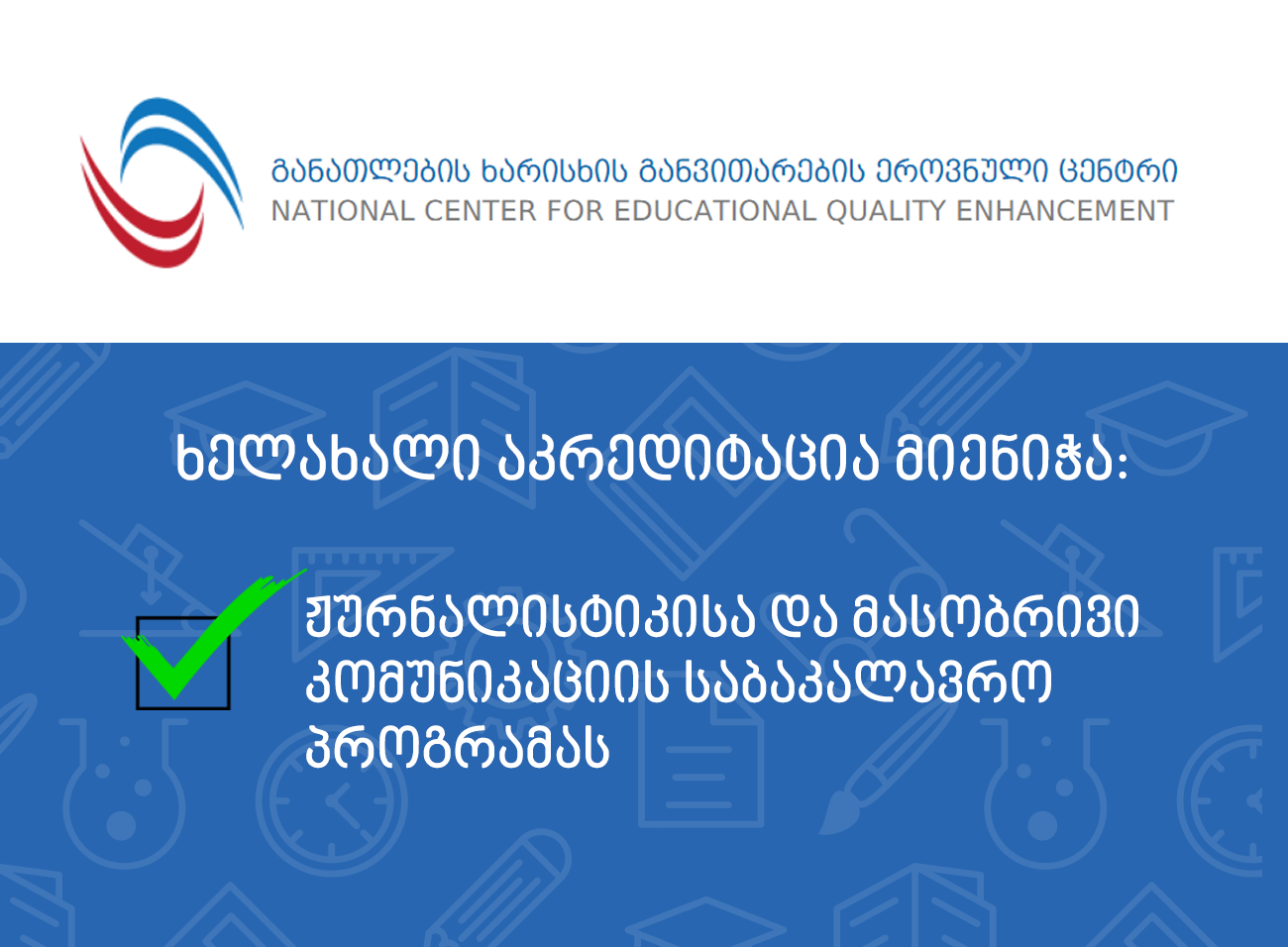 განათლების ხარისხის განვითარების ეროვნული ცენტრი
NATIONAL CENTER FOR EDUCATIONAL QUALITY ENHANCEMENT

ხელახალი აკრედიტაცია მიენიჭა:

ჟურნალისტიკისა და მასობრივი კომუნიკაციის საბაკალავრო პროგრამას